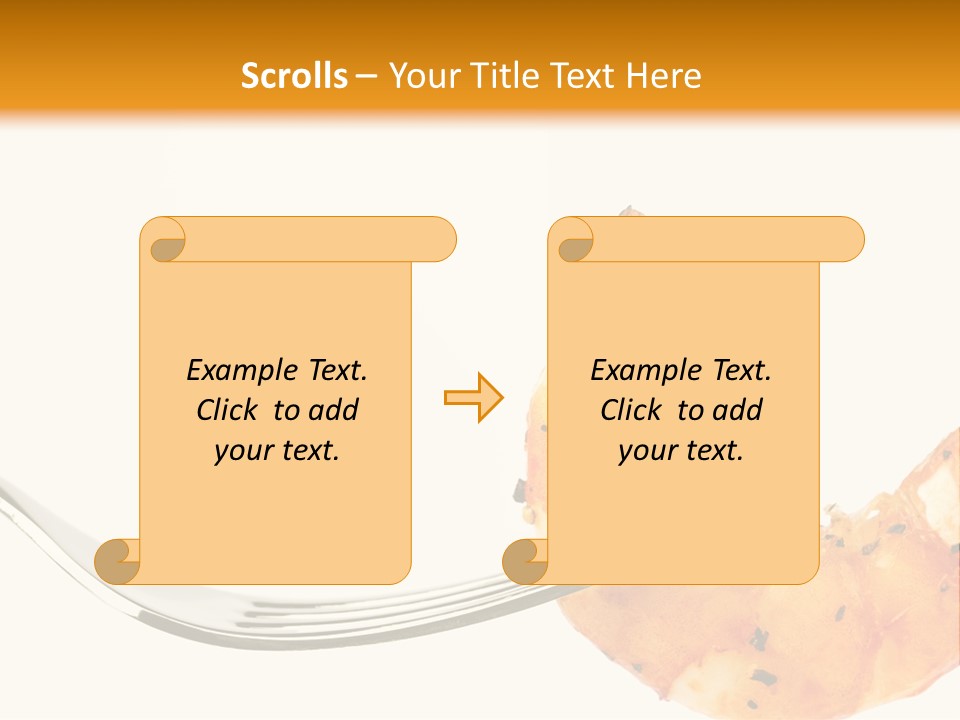 Scrolls – Your Title Text Here

Example Text. Click to add your text.

Example Text. Click to add your text.